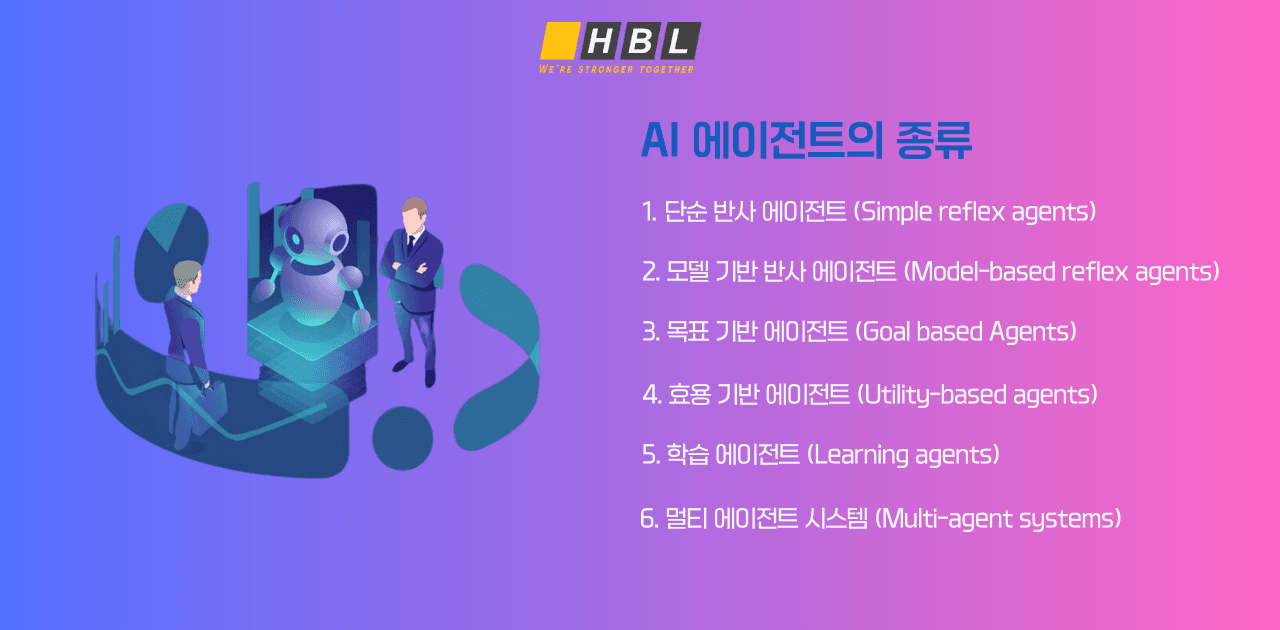 HBL
WE'RE STRONGER TOGETHER

AI 에이전트의 종류

1. 단순 반사 에이전트 (Simple reflex agents)

2. 모델 기반 반사 에이전트 (Model-based reflex agents)

3. 목표 기반 에이전트 (Goal based Agents)

4. 효용 기반 에이전트 (Utility-based agents)

5. 학습 에이전트 (Learning agents)

6. 멀티 에이전트 시스템 (Multi-agent systems)